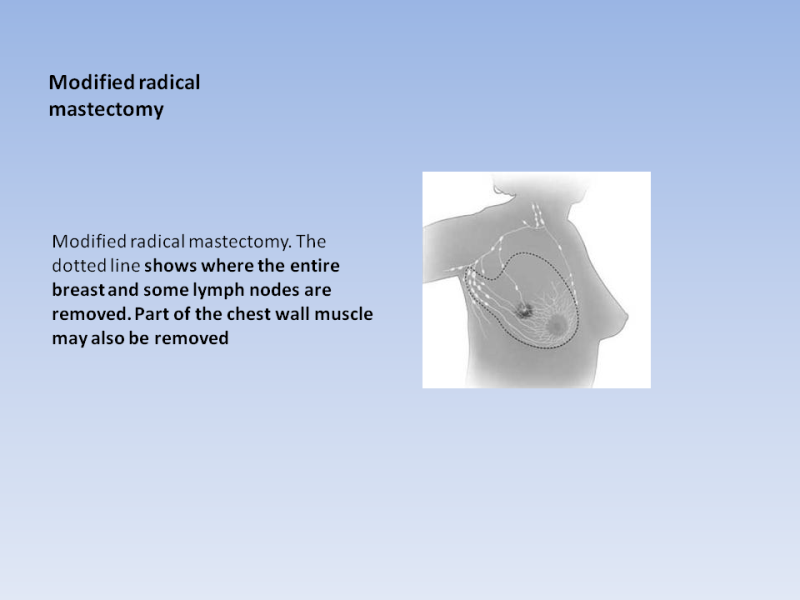 Modified radical mastectomy

Modified radical mastectomy. The dotted line shows where the entire breast and some lymph nodes are removed. Part of the chest wall muscle may also be removed